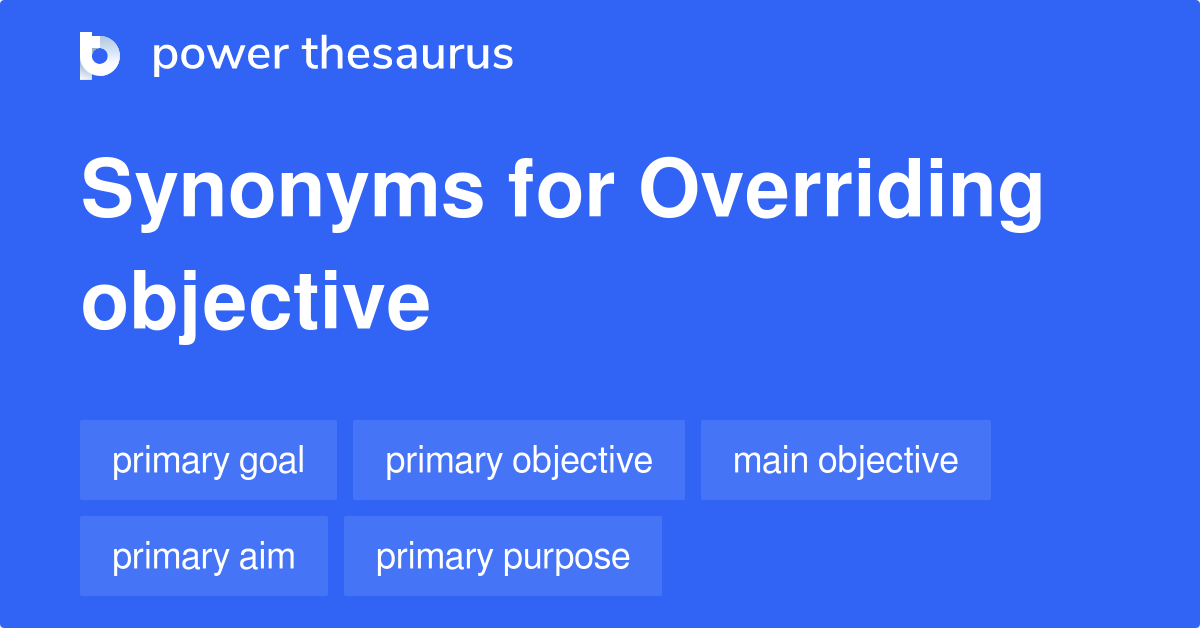 power thesaurus

Synonyms for Overriding objective

primary goal
primary objective
main objective
primary aim
primary purpose